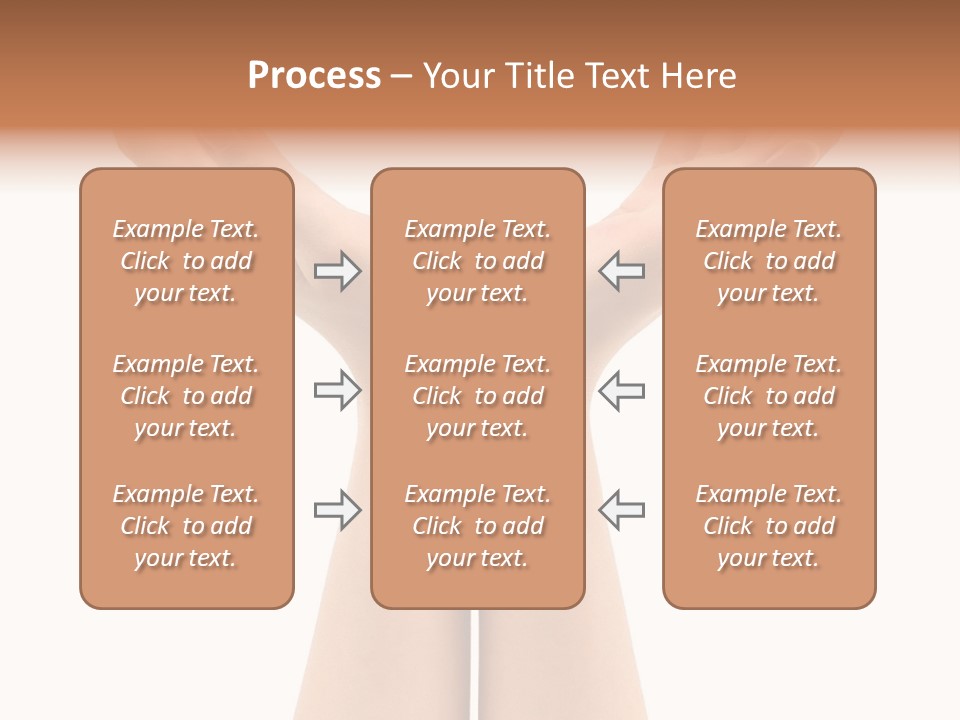 Process – Your Title Text Here

Example Text. Click to add your text.

Example Text. Click to add your text.

Example Text. Click to add your text.

Example Text. Click to add your text.

Example Text. Click to add your text.

Example Text. Click to add your text.

Example Text. Click to add your text.

Example Text. Click to add your text.

Example Text. Click to add your text.